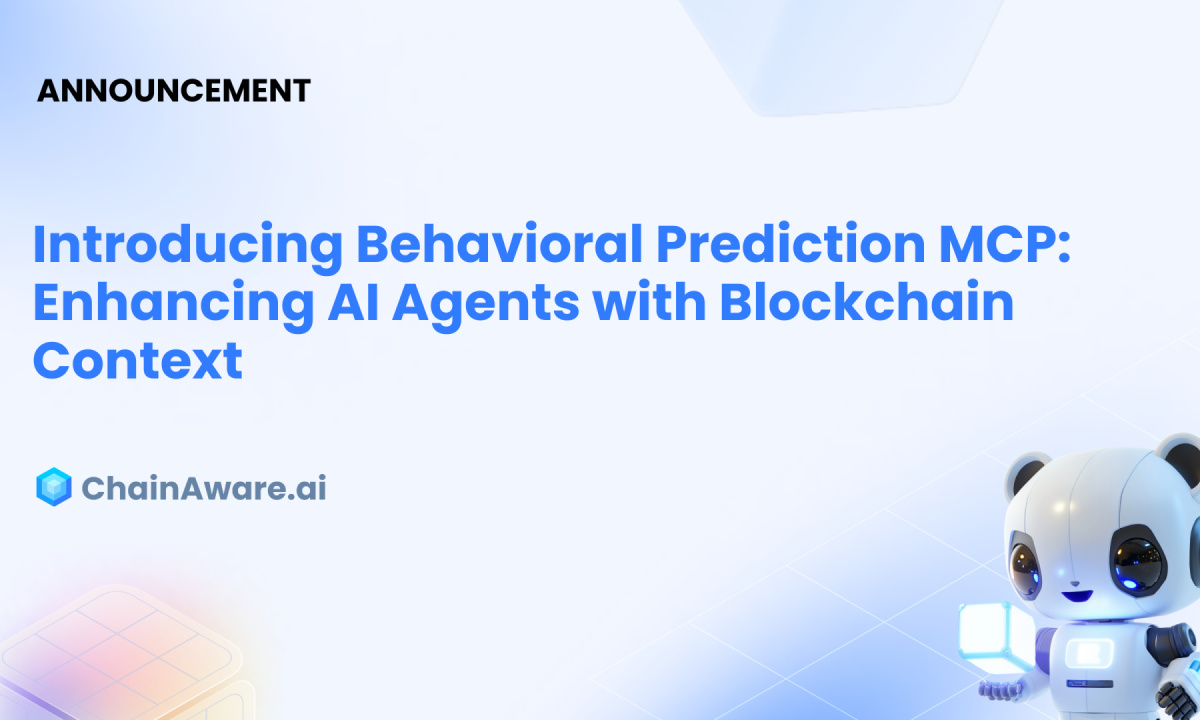 ANNOUNCEMENT

Introducing Behavioral Prediction MCP: Enhancing AI Agents with Blockchain Context

ChainAware.ai